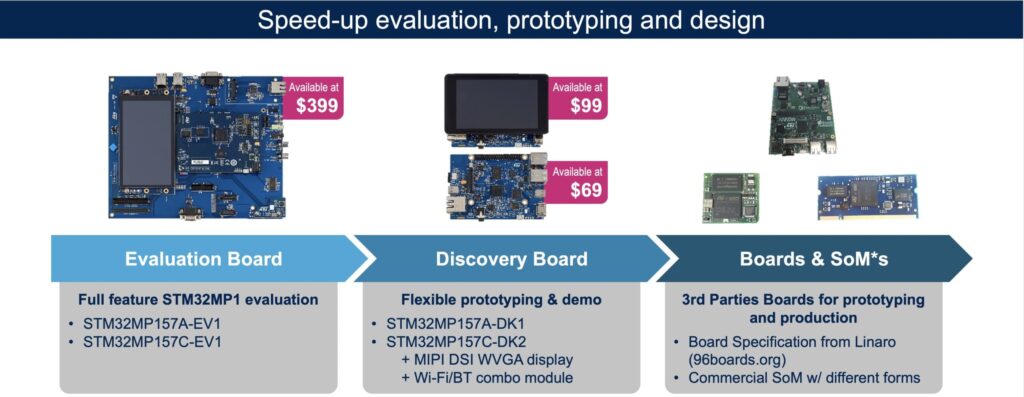 Speed-up evaluation, prototyping and design

Available at
$399

Available at
$99

Available at
$69

Evaluation Board

Discovery Board

Boards & SoM*s

Full feature STM32MP1 evaluation
• STM32MP157A-EV1
• STM32MP157C-EV1

Flexible prototyping & demo
• STM32MP157A-DK1
• STM32MP157C-DK2
+ MIPI DSI WVGA display
+ Wi-Fi/BT combo module

3rd Parties Boards for prototyping and production
• Board Specification from Linaro (96boards.org)
• Commercial SoM w/ different forms